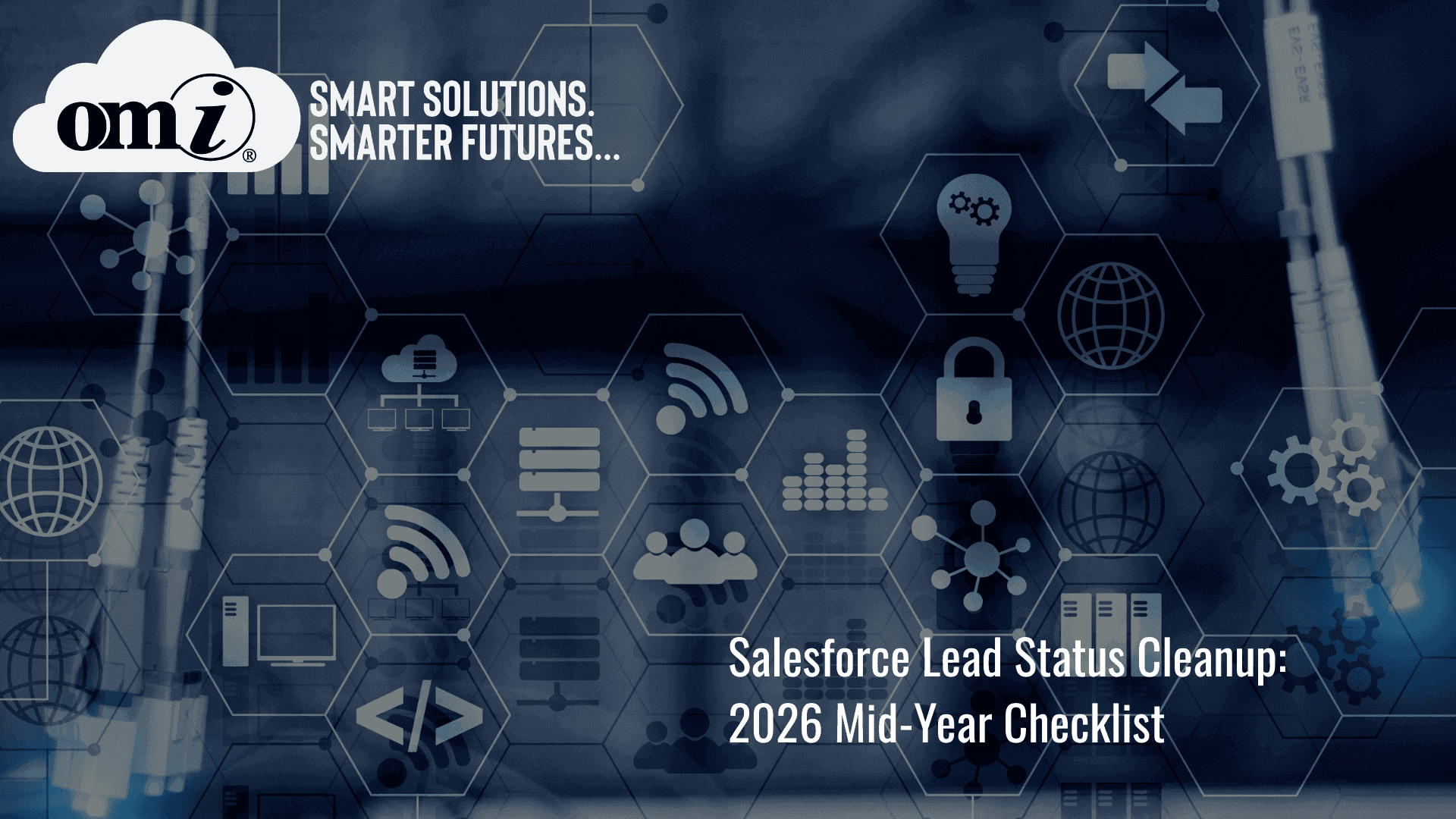 omi®

SMART SOLUTIONS.
SMARTER FUTURES...

Salesforce Lead Status Cleanup:
2026 Mid-Year Checklist